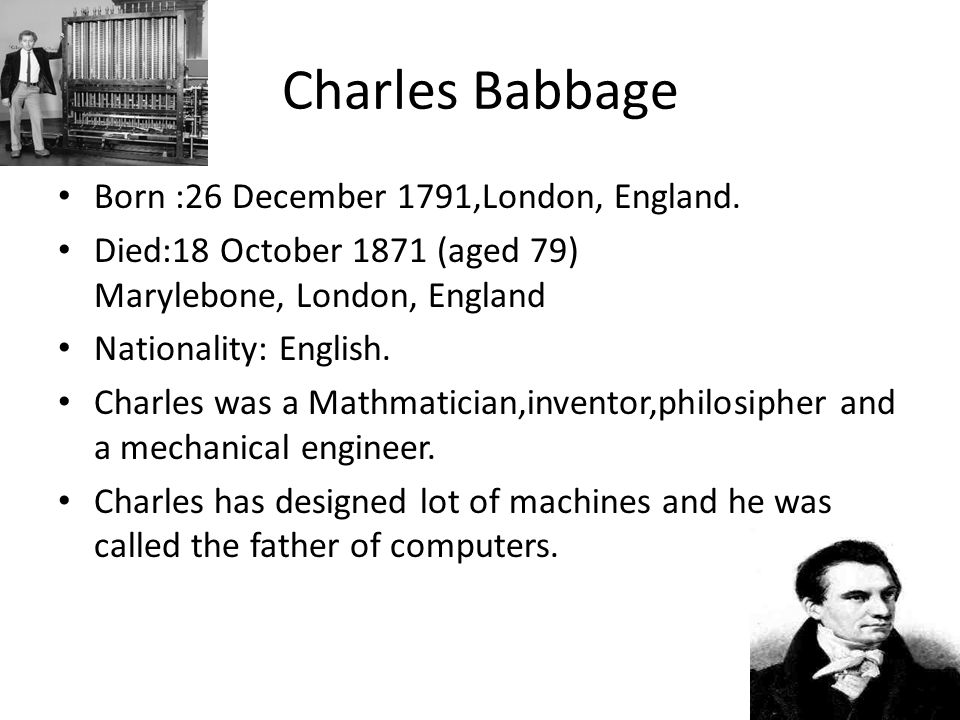 Charles Babbage

• Born :26 December 1791,London, England.
• Died:18 October 1871 (aged 79) Marylebone, London, England
• Nationality: English.
• Charles was a Mathmatician,inventor,philosipher and a mechanical engineer.
• Charles has designed lot of machines and he was called the father of computers.